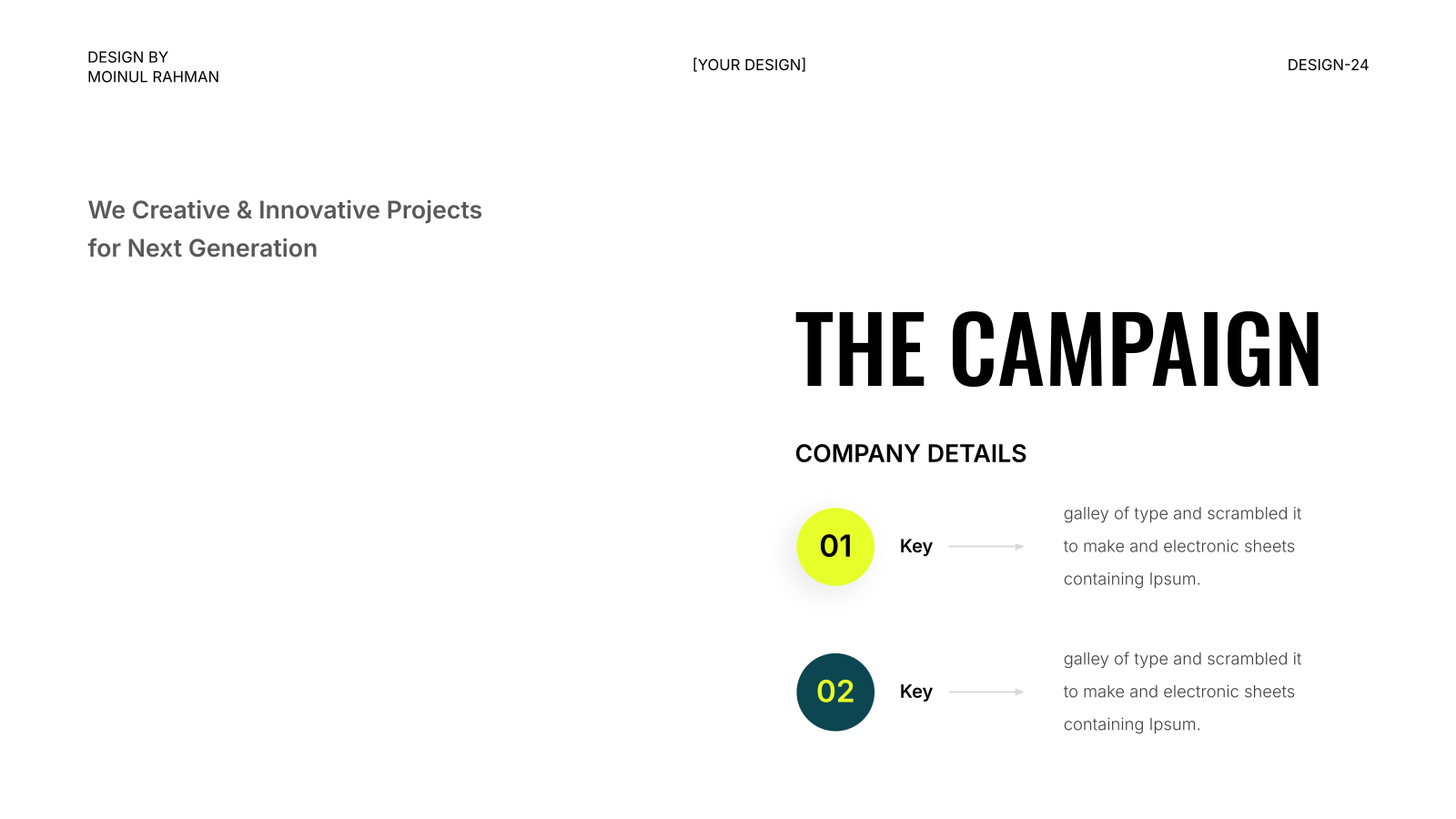 DESIGN BY
MOINUL RAHMAN

[YOUR DESIGN]

DESIGN-24

We Creative & Innovative Projects for Next Generation

THE CAMPAIGN

COMPANY DETAILS

01 Key

galley of type and scrambled it to make and electronic sheets containing Ipsum.

02 Key

galley of type and scrambled it to make and electronic sheets containing Ipsum.